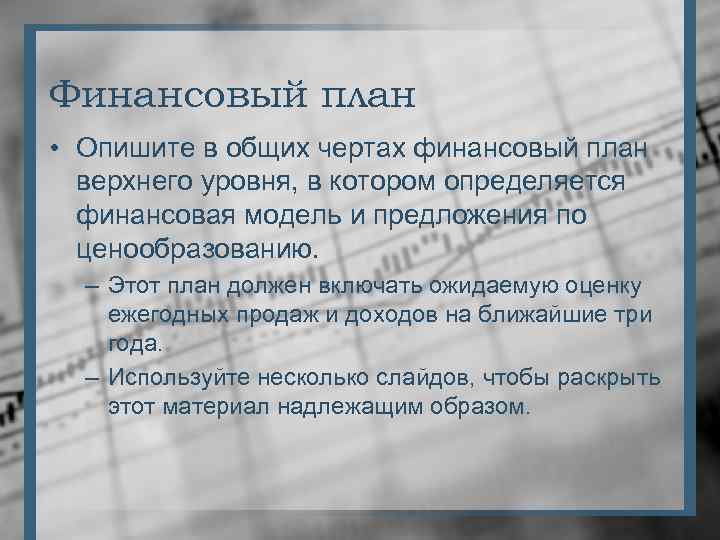 Финансовый план

• Опишите в общих чертах финансовый план верхнего уровня, в котором определяется финансовая модель и предложения по ценообразованию.
– Этот план должен включать ожидаемую оценку ежегодных продаж и доходов на ближайшие три года.
– Используйте несколько слайдов, чтобы раскрыть этот материал надлежащим образом.